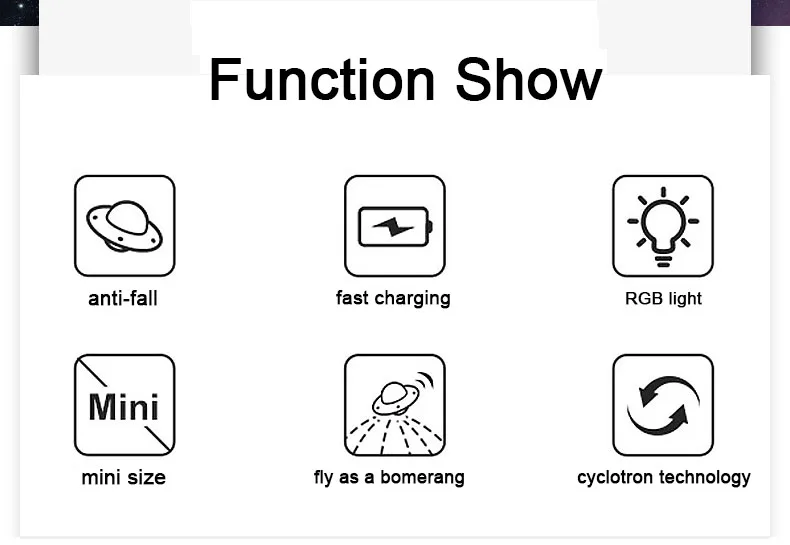 Function Show

anti-fall

fast charging

RGB light

Mini

mini size

fly as a bomerang

cyclotron technology